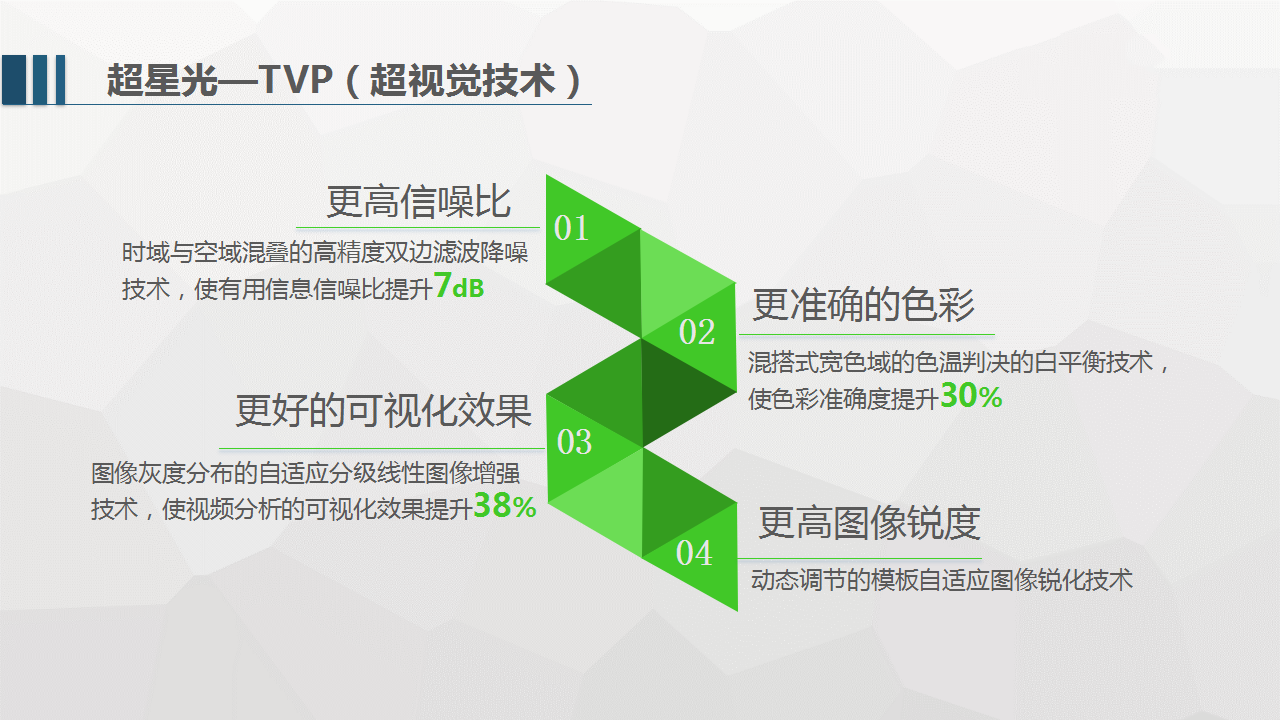 超星光—TVP（超视觉技术）

更高信噪比

01

时域与空域混叠的高精度双边滤波降噪技术，使有用信息信噪比提升7dB

更准确的色彩

02

混搭式宽色域的色温判决的白平衡技术，使色彩准确度提升30%

更好的可视化效果

03

图像灰度分布的自适应分级线性图像增强技术，使视频分析的可视化效果提升38%

更高图像锐度

04

动态调节的模板自适应图像锐化技术